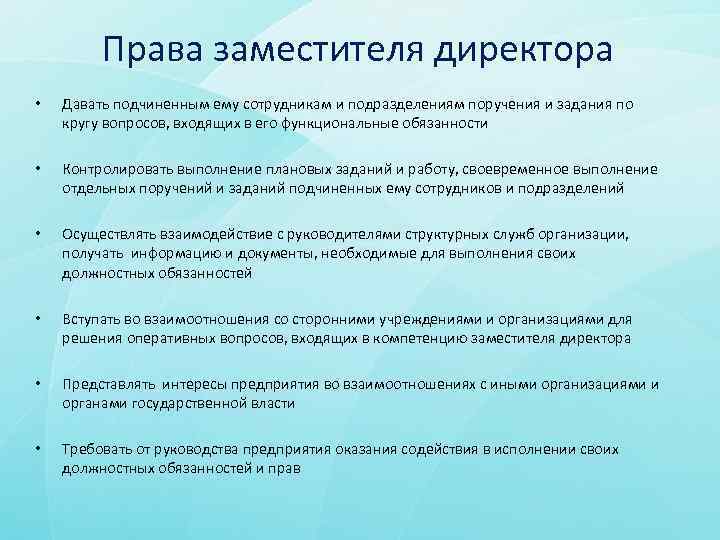 Права заместителя директора

• Давать подчиненным ему сотрудникам и подразделениям поручения и задания по кругу вопросов, входящих в его функциональные обязанности

• Контролировать выполнение плановых заданий и работу, своевременное выполнение отдельных поручений и заданий подчиненных ему сотрудников и подразделений

• Осуществлять взаимодействие с руководителями структурных служб организации, получать информацию и документы, необходимые для выполнения своих должностных обязанностей

• Вступать во взаимоотношения со сторонними учреждениями и организациями для решения оперативных вопросов, входящих в компетенцию заместителя директора

• Представлять интересы предприятия во взаимоотношениях с иными организациями и органами государственной власти

• Требовать от руководства предприятия оказания содействия в исполнении своих должностных обязанностей и прав